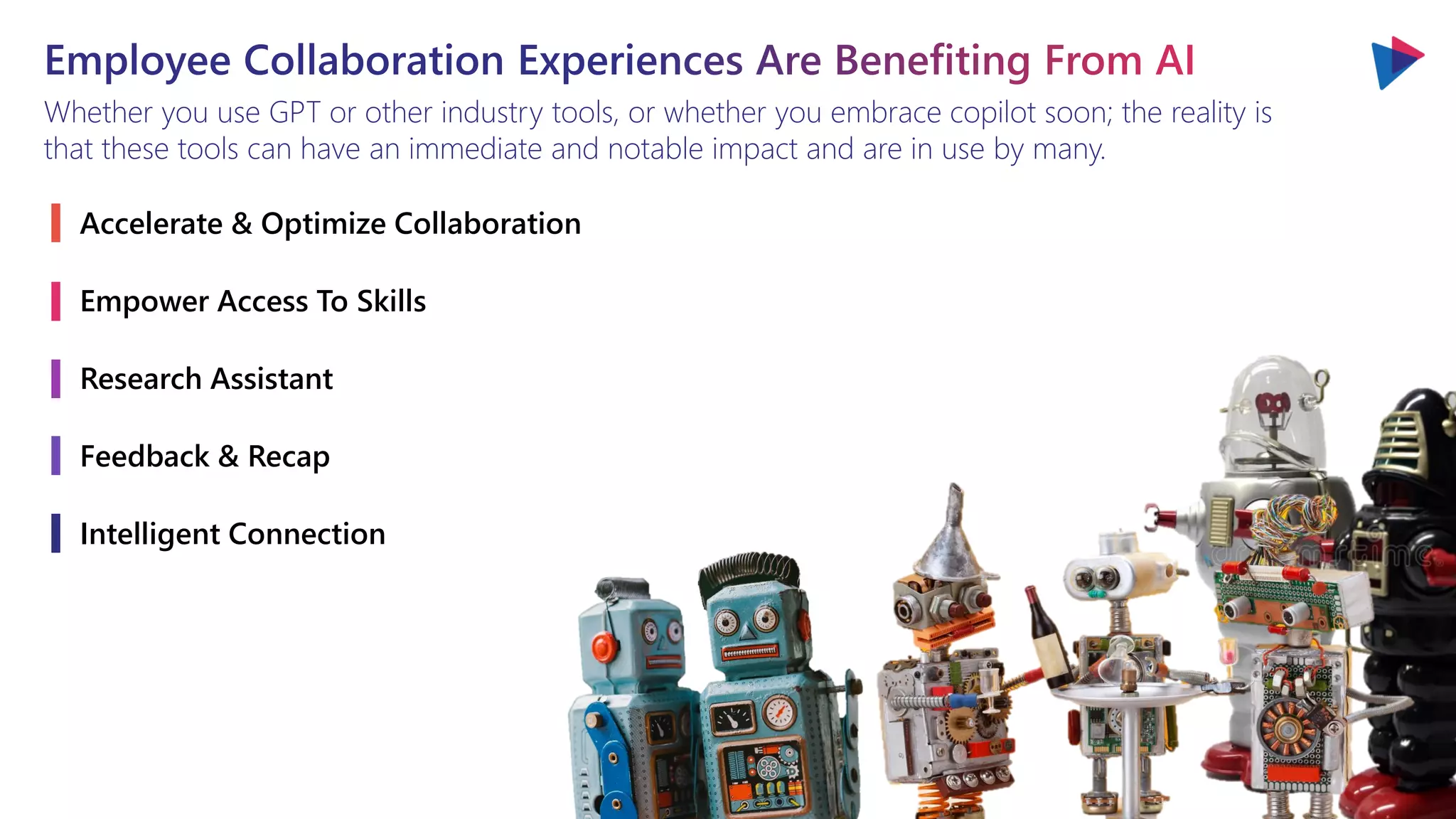 Employee Collaboration Experiences Are Benefiting From AI

Whether you use GPT or other industry tools, or whether you embrace copilot soon; the reality is that these tools can have an immediate and notable impact and are in use by many.

Accelerate & Optimize Collaboration

Empower Access To Skills

Research Assistant

Feedback & Recap

Intelligent Connection

dreamstime